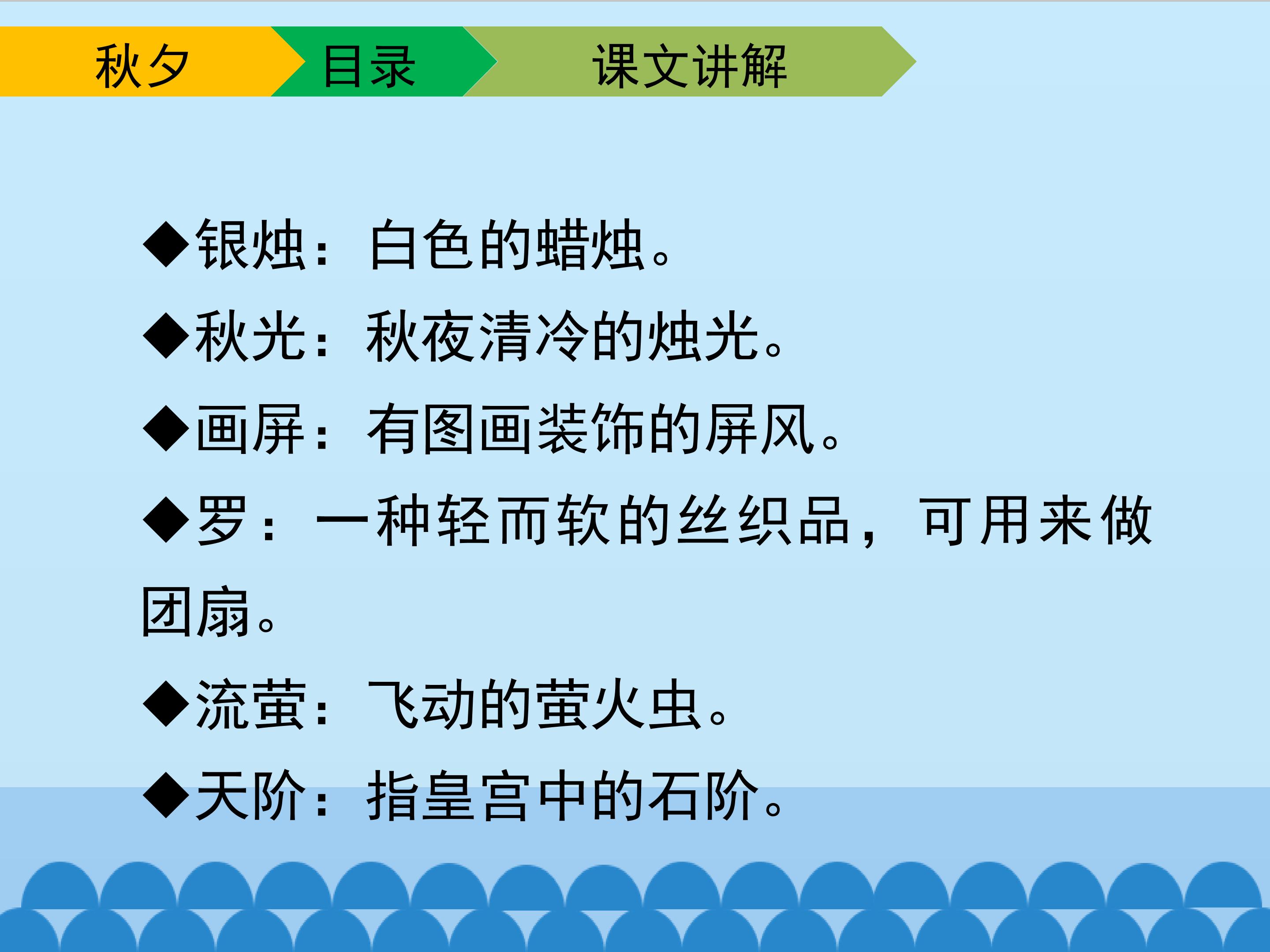 秋夕 目录 课文讲解

◆银烛：白色的蜡烛。

◆秋光：秋夜清冷的烛光。

◆画屏：有图画装饰的屏风。

◆罗：一种轻而软的丝织品，可用来做团扇。

◆流萤：飞动的萤火虫。

◆天阶：指皇宫中的石阶。